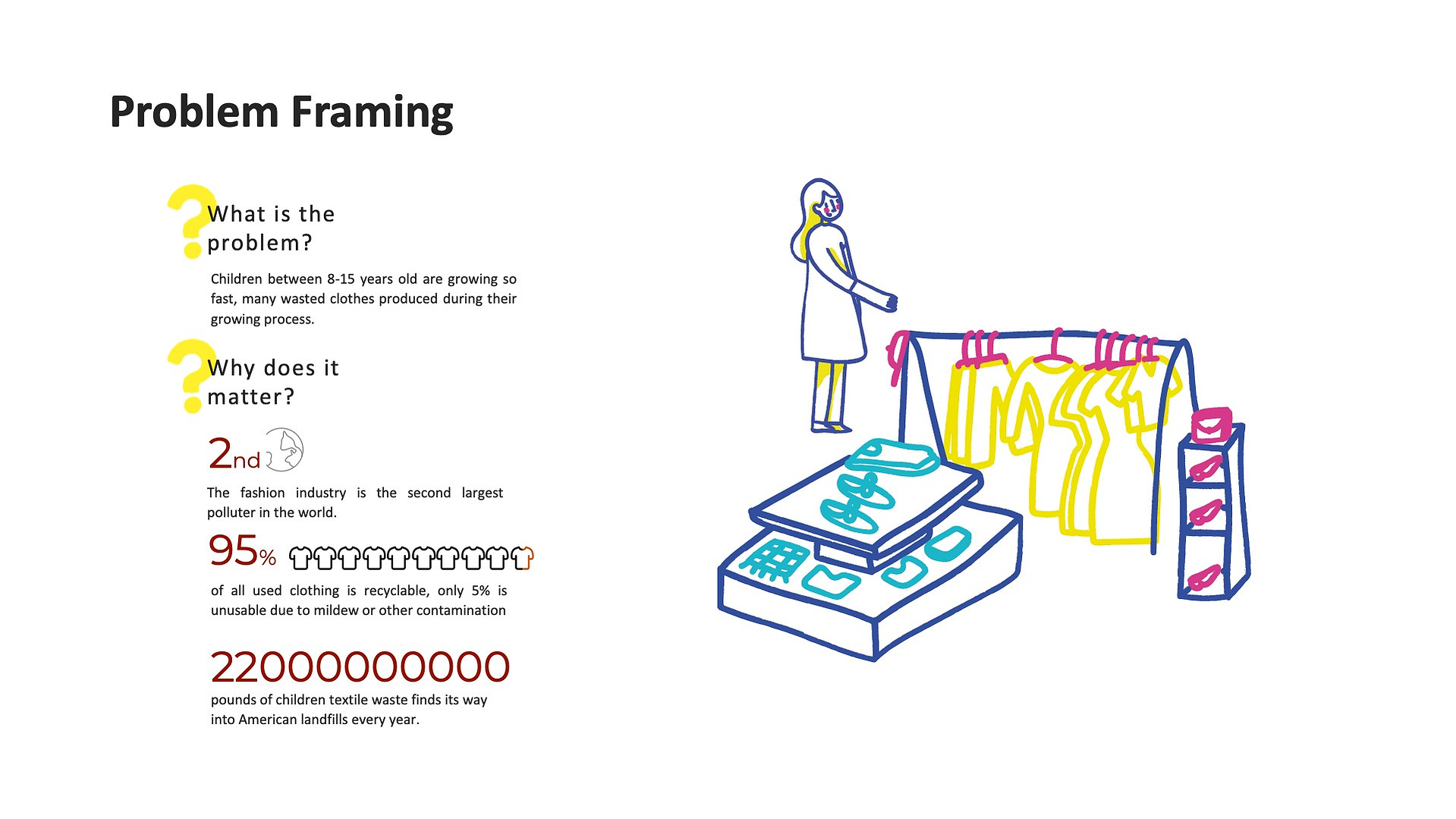 Problem Framing

What is the problem?

Children between 8-15 years old are growing so fast, many wasted clothes produced during their growing process.

Why does it matter?

2nd

The fashion industry is the second largest polluter in the world.

95%

of all used clothing is recyclable, only 5% is unusable due to mildew or other contamination

2200000000

pounds of children textile waste finds its way into American landfills every year.